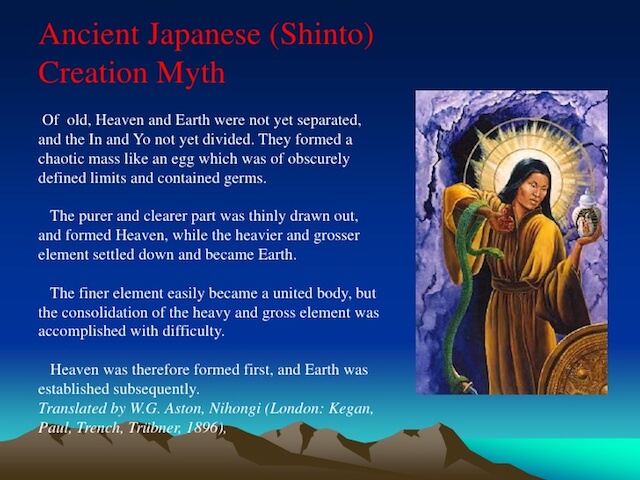 Ancient Japanese (Shinto) Creation Myth

Of old, Heaven and Earth were not yet separated, and the In and Yo not yet divided. They formed a chaotic mass like an egg which was of obscurely defined limits and contained germs.

The purer and clearer part was thinly drawn out, and formed Heaven, while the heavier and grosser element settled down and became Earth.

The finer element easily became a united body, but the consolidation of the heavy and gross element was accomplished with difficulty.

Heaven was therefore formed first, and Earth was established subsequently.
Translated by W.G. Aston, Nihongi (London: Kegan, Paul, Trench, Trübner, 1896),